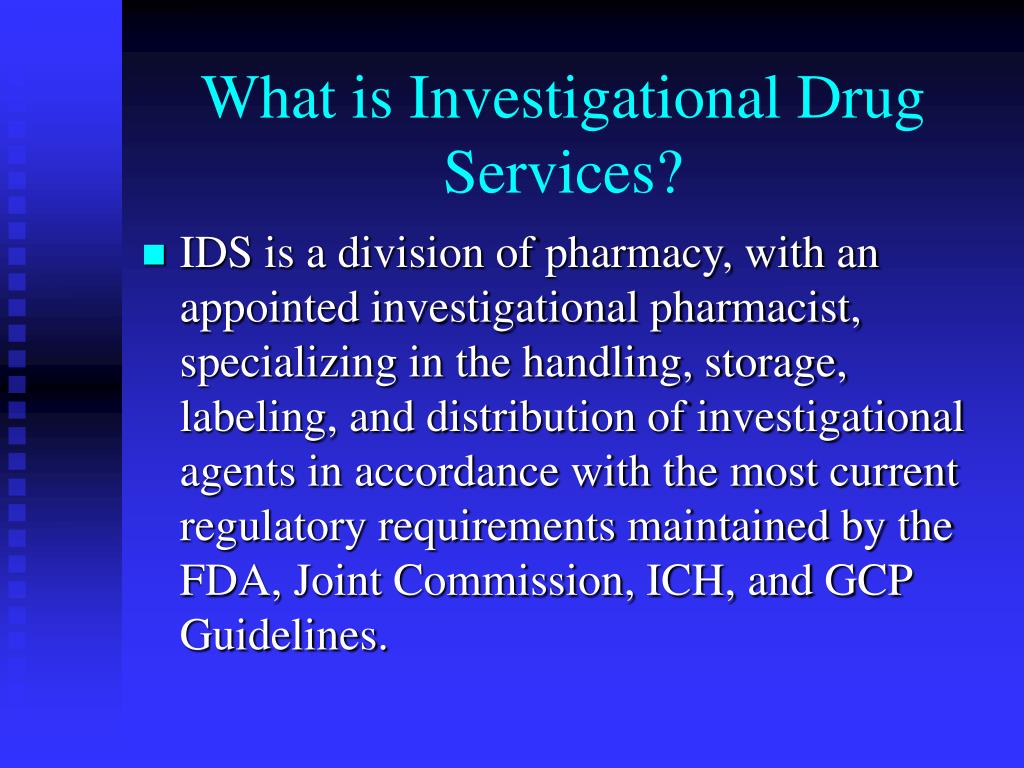 What is Investigational Drug Services?

IDS is a division of pharmacy, with an appointed investigational pharmacist, specializing in the handling, storage, labeling, and distribution of investigational agents in accordance with the most current regulatory requirements maintained by the FDA, Joint Commission, ICH, and GCP Guidelines.